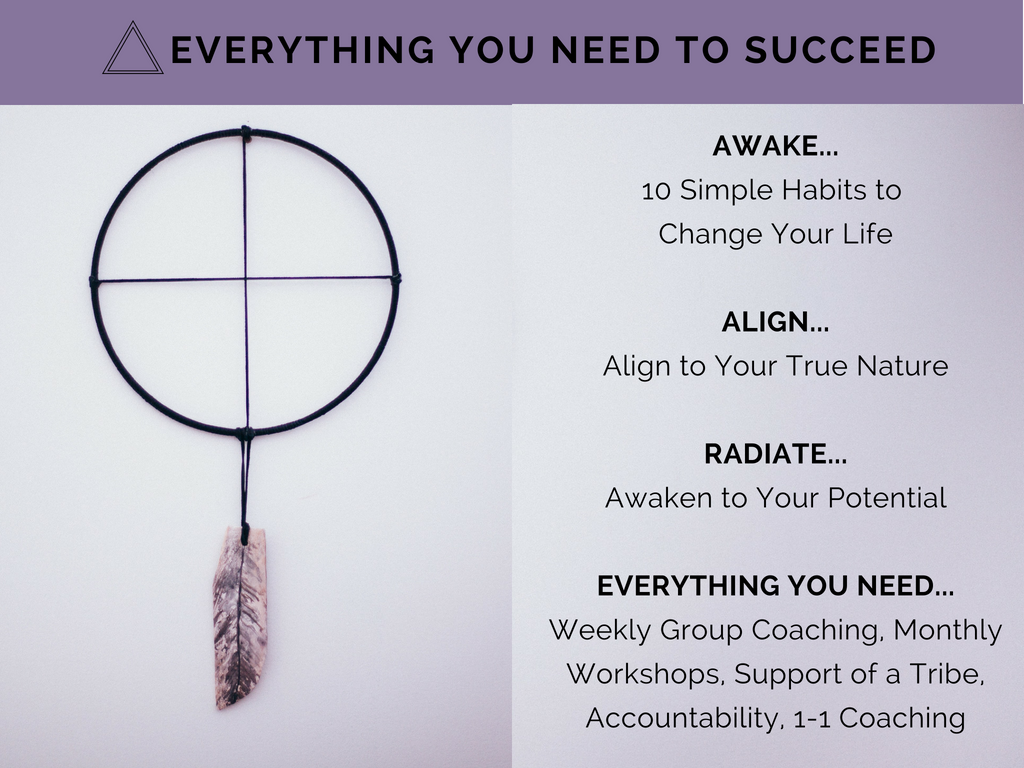 EVERYTHING YOU NEED TO SUCCEED

AWAKE...
10 Simple Habits to Change Your Life

ALIGN...
Align to Your True Nature

RADIATE...
Awaken to Your Potential

EVERYTHING YOU NEED...
Weekly Group Coaching, Monthly Workshops, Support of a Tribe, Accountability, 1-1 Coaching